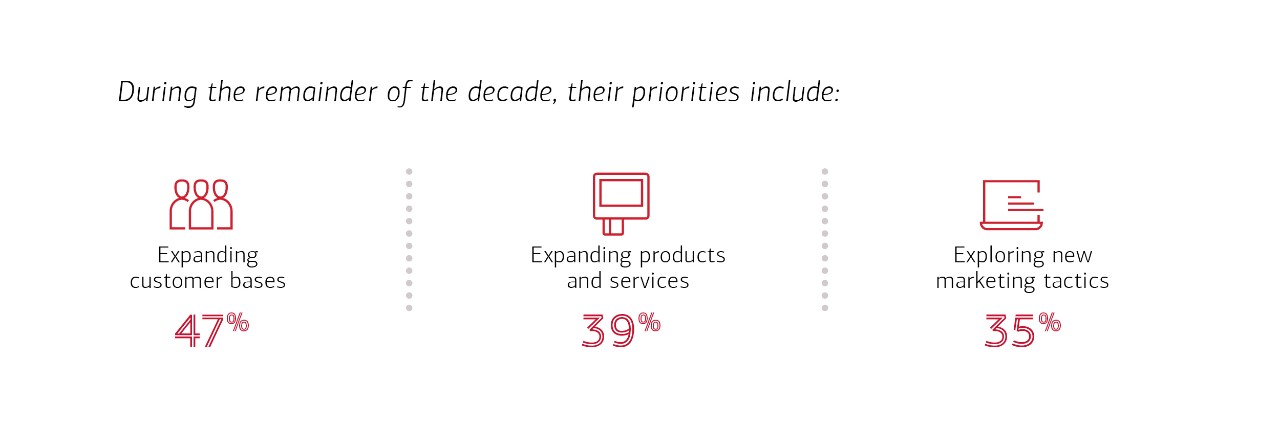 During the remainder of the decade, their priorities include:

Expanding customer bases
47%

Expanding products and services
39%

Exploring new marketing tactics
35%